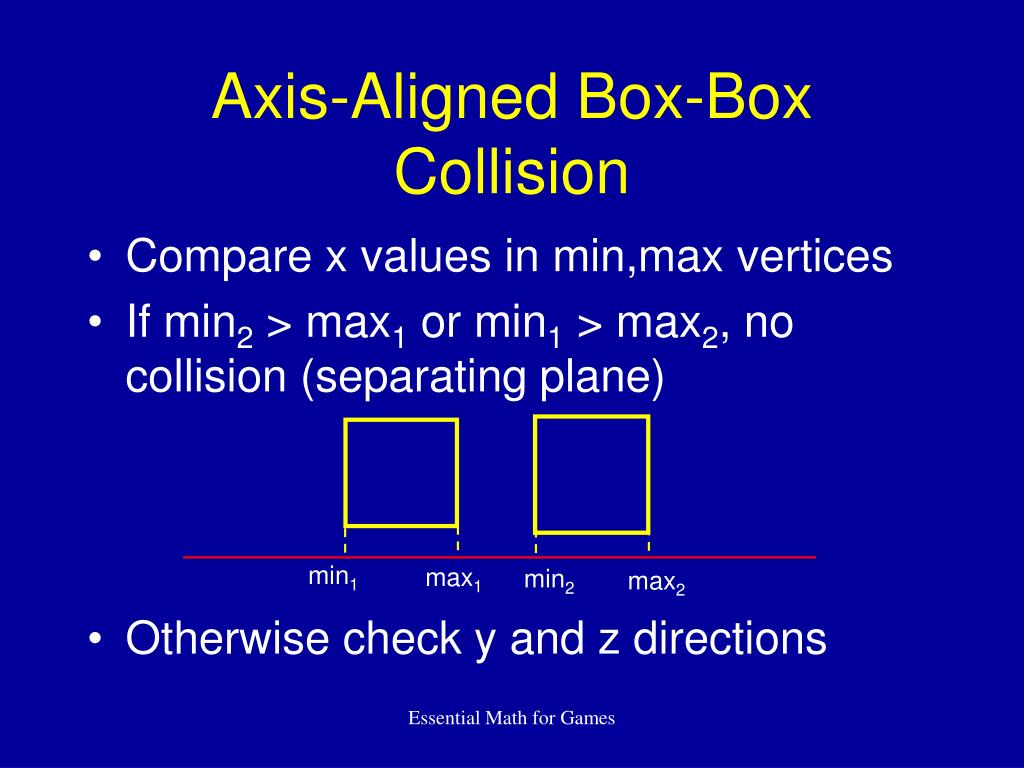 Axis-Aligned Box-Box Collision

• Compare x values in min,max vertices
• If $min_2 > max_1$ or $min_1 > max_2$, no collision (separating plane)

$min_1$ $max_1$ $min_2$ $max_2$

• Otherwise check y and z directions

Essential Math for Games